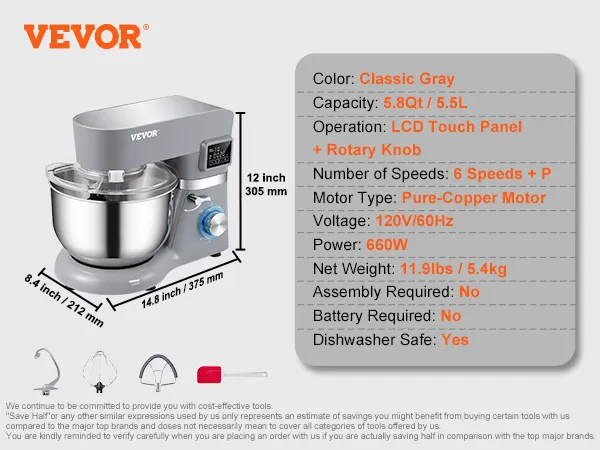 VEVOR®

VEVOR

12 inch
305 mm

8.4 inch / 212 mm

14.8 inch / 375 mm

Color: Classic Gray
Capacity: 5.8Qt / 5.5L
Operation: LCD Touch Panel + Rotary Knob
Number of Speeds: 6 Speeds + P
Motor Type: Pure-Copper Motor
Voltage: 120V/60Hz
Power: 660W
Net Weight: 11.9lbs / 5.4kg
Assembly Required: No
Battery Required: No
Dishwasher Safe: Yes

We continue to be committed to provide you with cost-effective tools.
"Save Half"or any other similar expressions used by us only represents an estimate of savings you might benefit from buying certain tools with us compared to the major top brands and doses not necessarily mean to cover all categories of tools offered by us.
You are kindly reminded to verify carefully when you are placing an order with us if you are actually saving half in comparison with the top major brands.